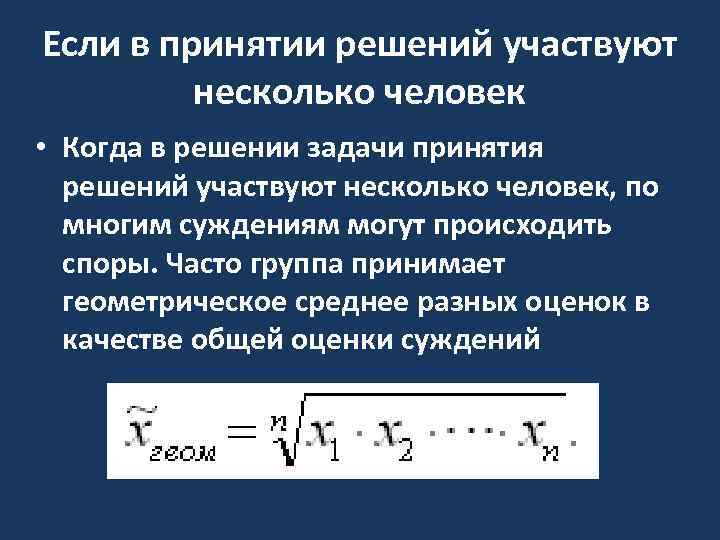 Если в принятии решений участвуют несколько человек

• Когда в решении задачи принятия решений участвуют несколько человек, по многим суждениям могут происходить споры. Часто группа принимает геометрическое среднее разных оценок в качестве общей оценки суждений

$\tilde{x}_{геом} = \sqrt[n]{x_1 \cdot x_2 \cdot \dots \cdot x_n}.$